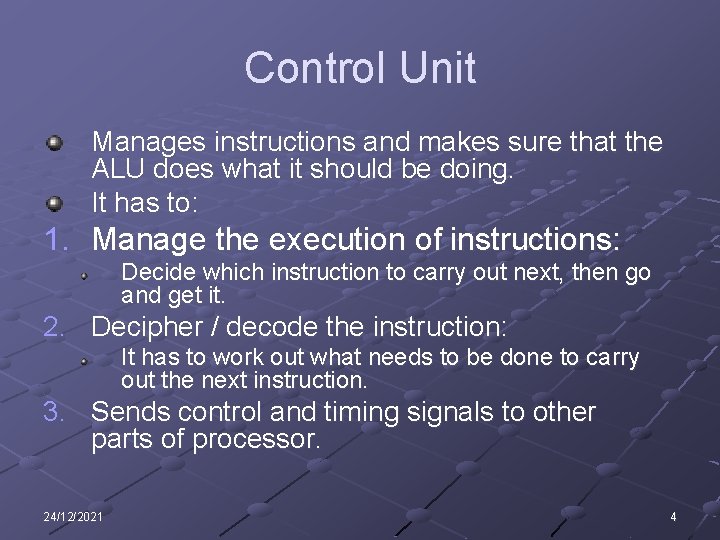 Control Unit

Manages instructions and makes sure that the ALU does what it should be doing.

It has to:

1. Manage the execution of instructions:

Decide which instruction to carry out next, then go and get it.

2. Decipher / decode the instruction:

It has to work out what needs to be done to carry out the next instruction.

3. Sends control and timing signals to other parts of processor.

24/12/2021

4